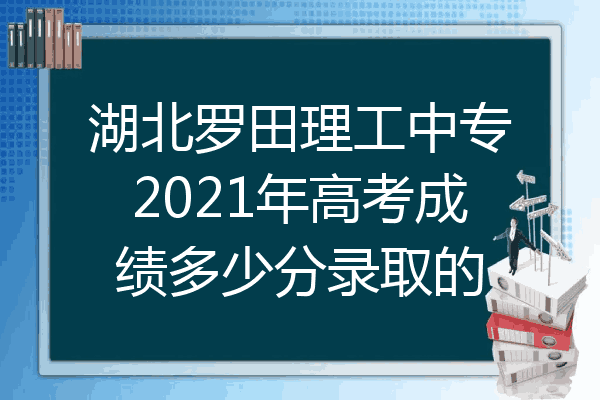 湖北罗田理工中专2021年高考成绩多少分录取的